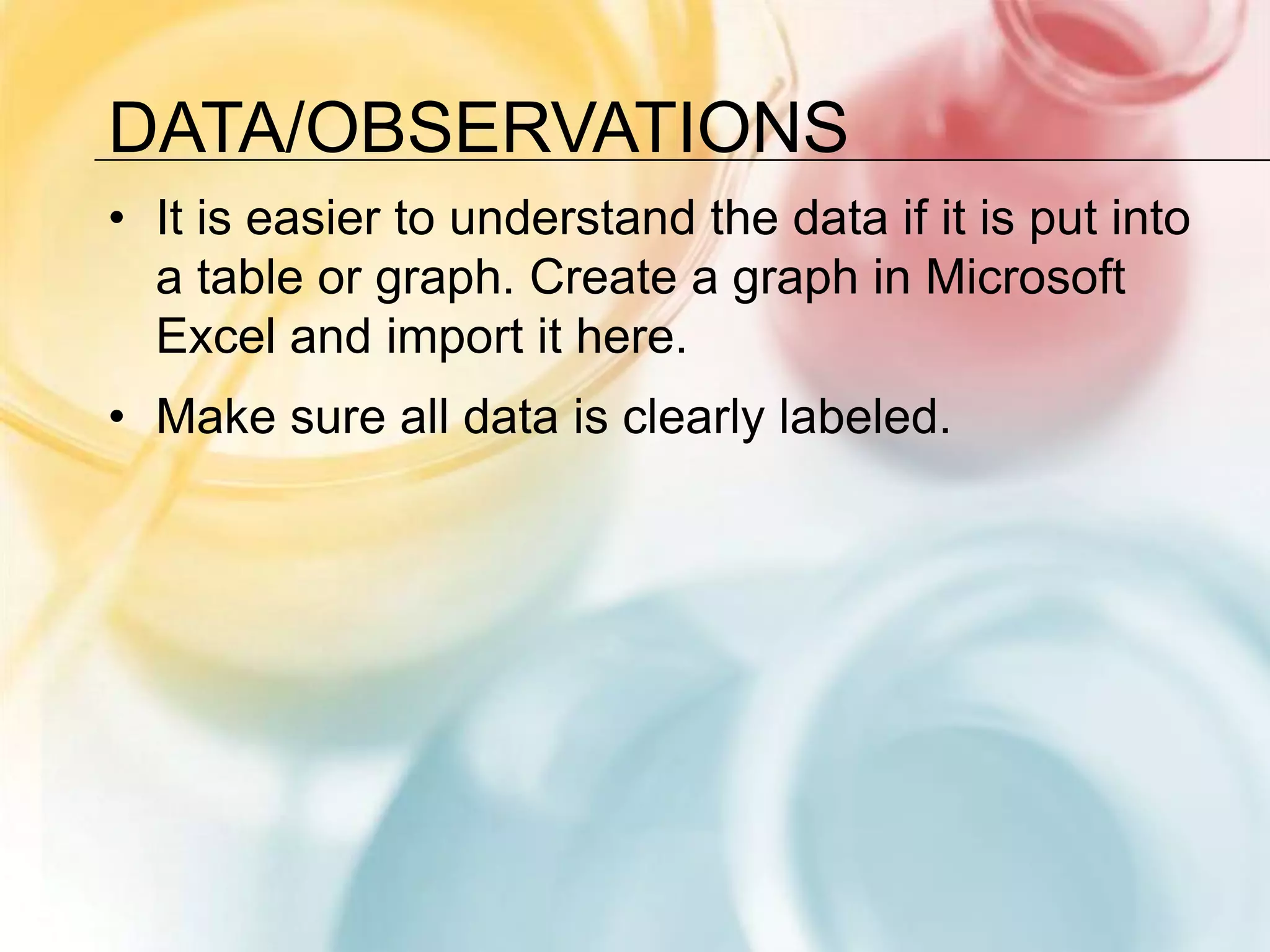 DATA/OBSERVATIONS

• It is easier to understand the data if it is put into a table or graph. Create a graph in Microsoft Excel and import it here.

• Make sure all data is clearly labeled.